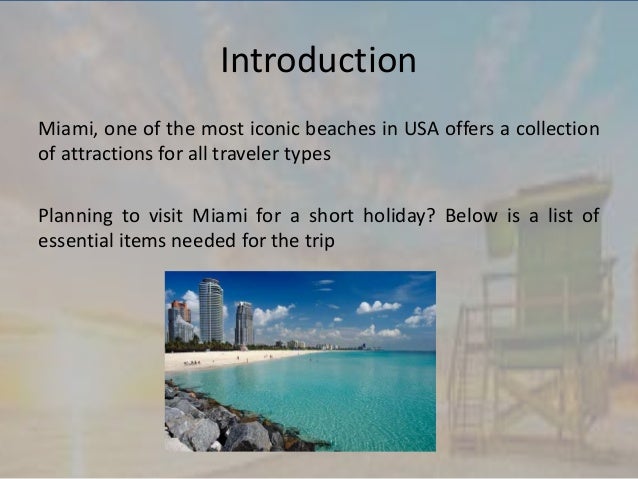 Introduction

Miami, one of the most iconic beaches in USA offers a collection of attractions for all traveler types

Planning to visit Miami for a short holiday? Below is a list of essential items needed for the trip